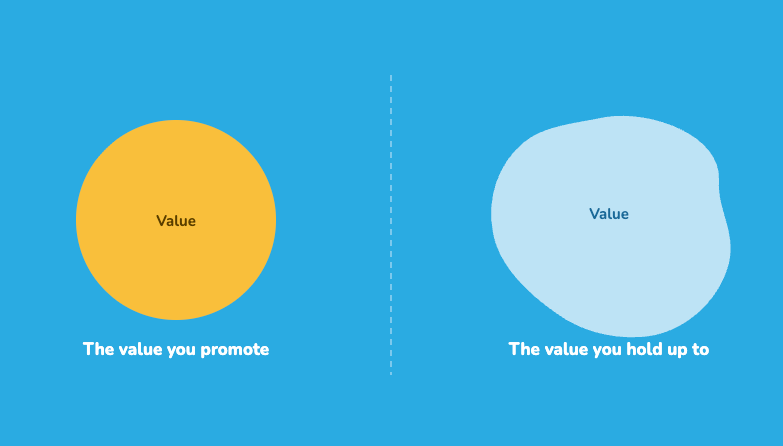 Value

The value you promote

Value

The value you hold up to